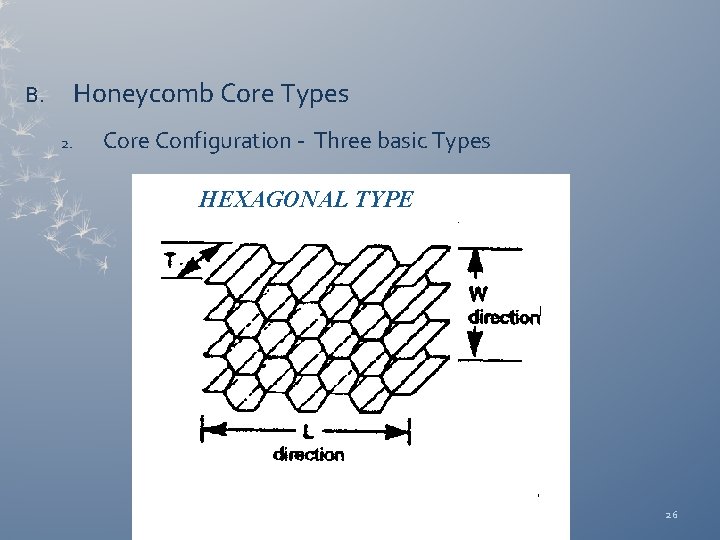 B. Honeycomb Core Types

2. Core Configuration - Three basic Types

HEXAGONAL TYPE

T

W direction

L direction

26